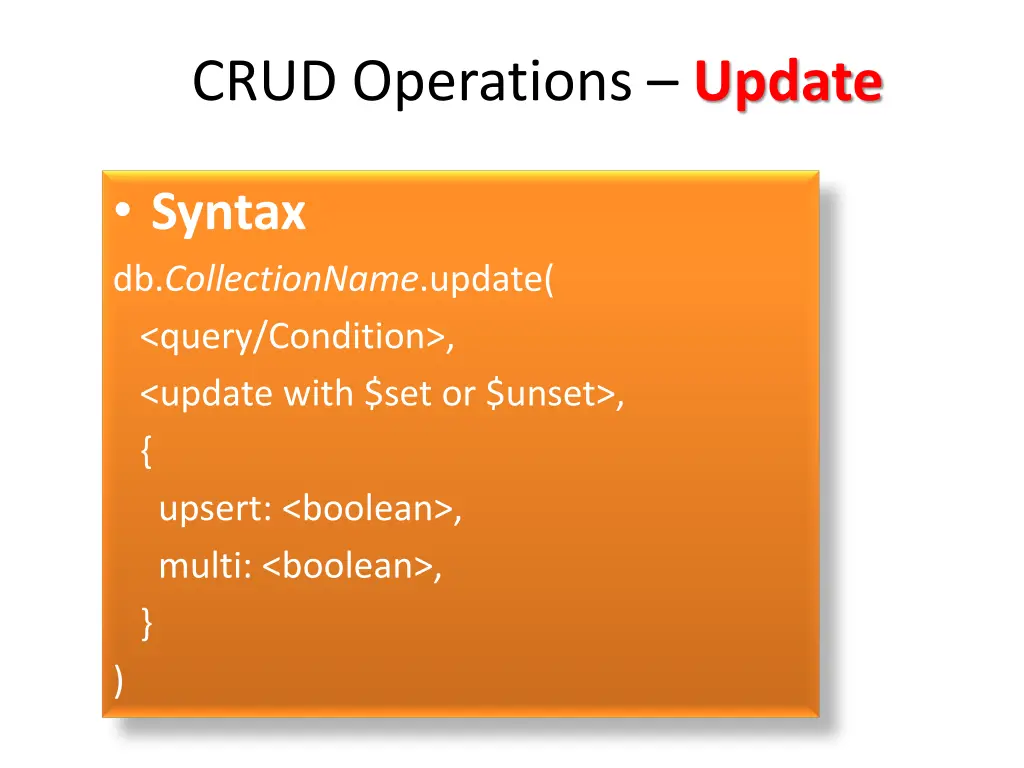 CRUD Operations – Update

• Syntax

db.CollectionName.update(
<query/Condition>,
<update with \$set or \$unset>,
{
upsert: <boolean>,
multi: <boolean>,
}
)